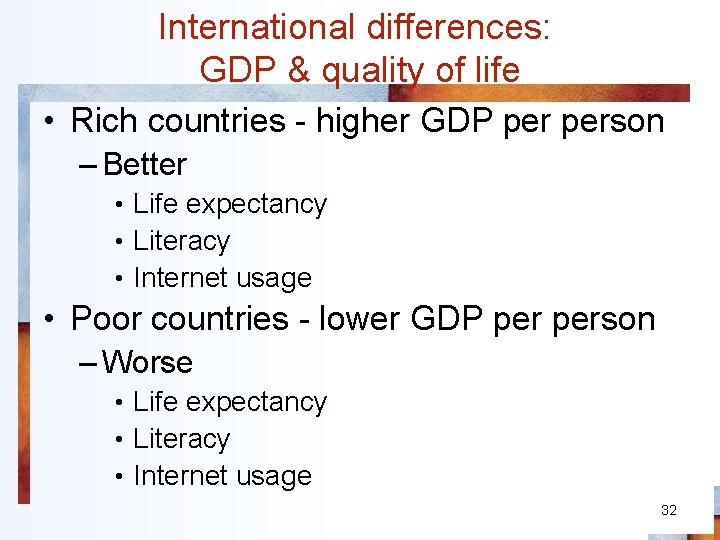 International differences:
GDP & quality of life

• Rich countries - higher GDP per person
– Better
• Life expectancy
• Literacy
• Internet usage
• Poor countries - lower GDP per person
– Worse
• Life expectancy
• Literacy
• Internet usage

32